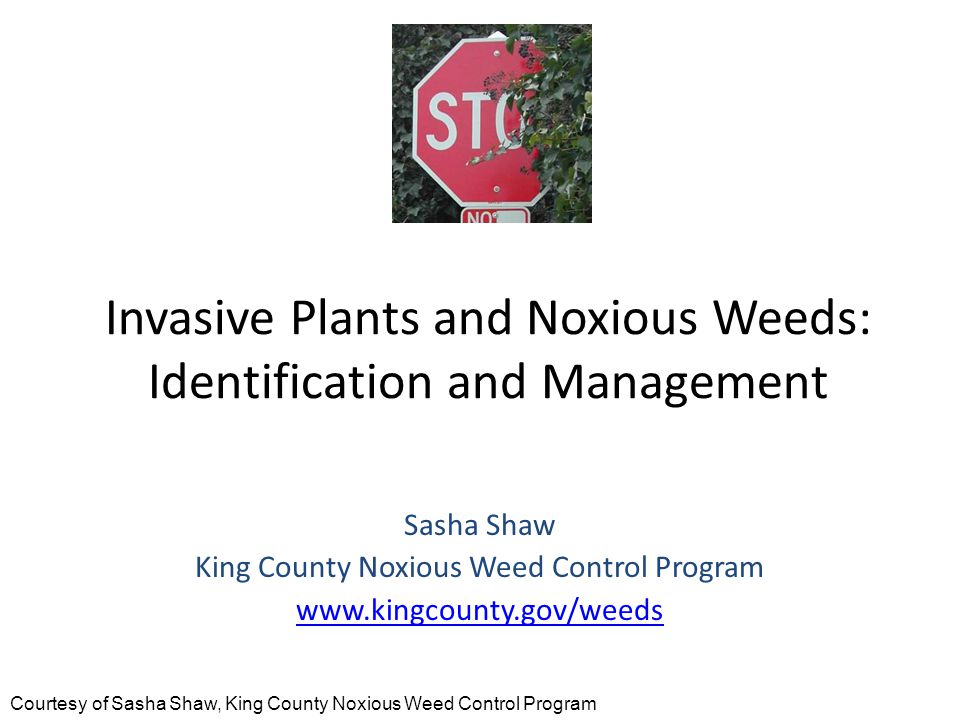 STO

NO

Invasive Plants and Noxious Weeds: Identification and Management

Sasha Shaw
King County Noxious Weed Control Program
www.kingcounty.gov/weeds

Courtesy of Sasha Shaw, King County Noxious Weed Control Program